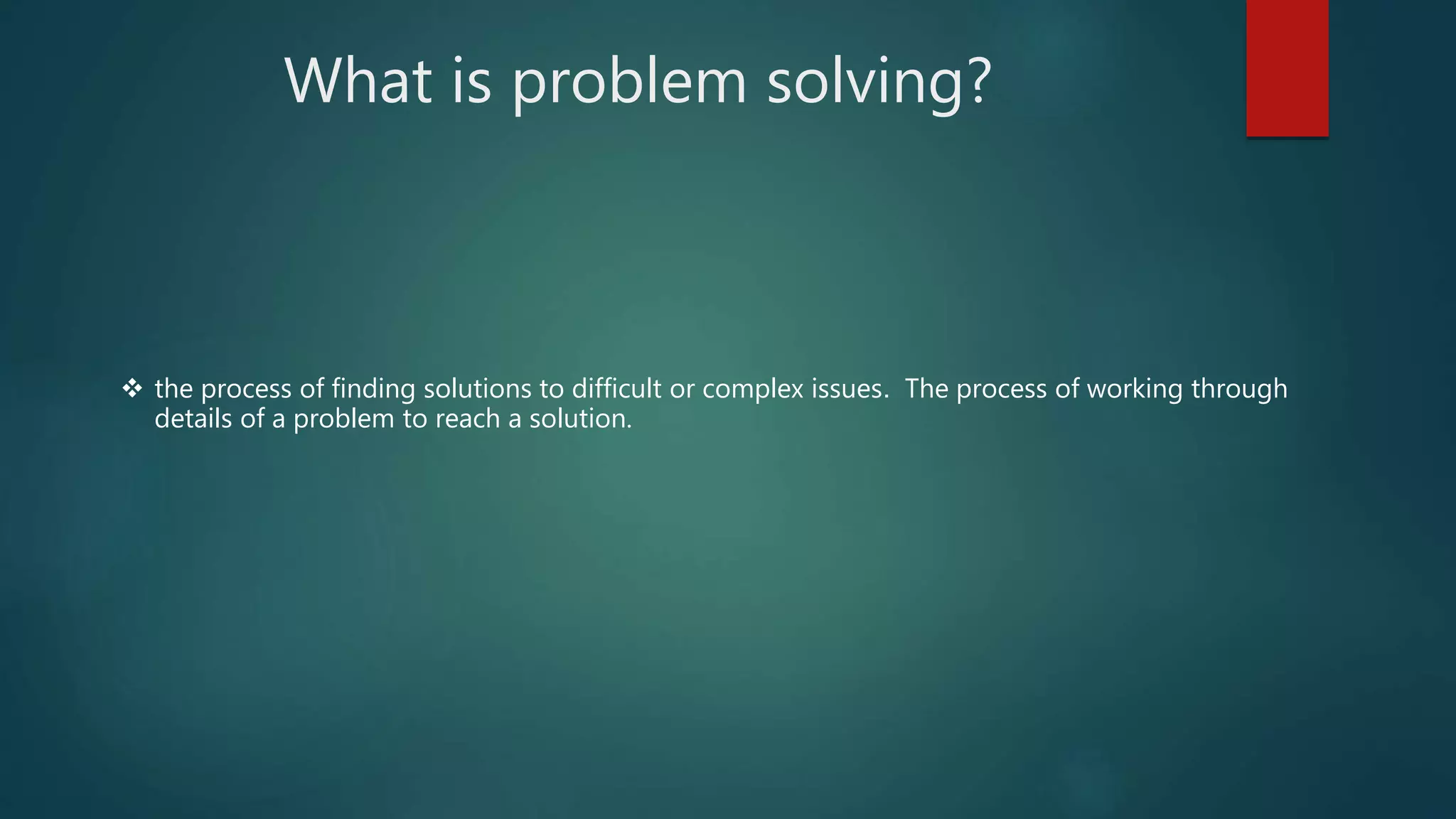 What is problem solving?

❖ the process of finding solutions to difficult or complex issues.  The process of working through details of a problem to reach a solution.